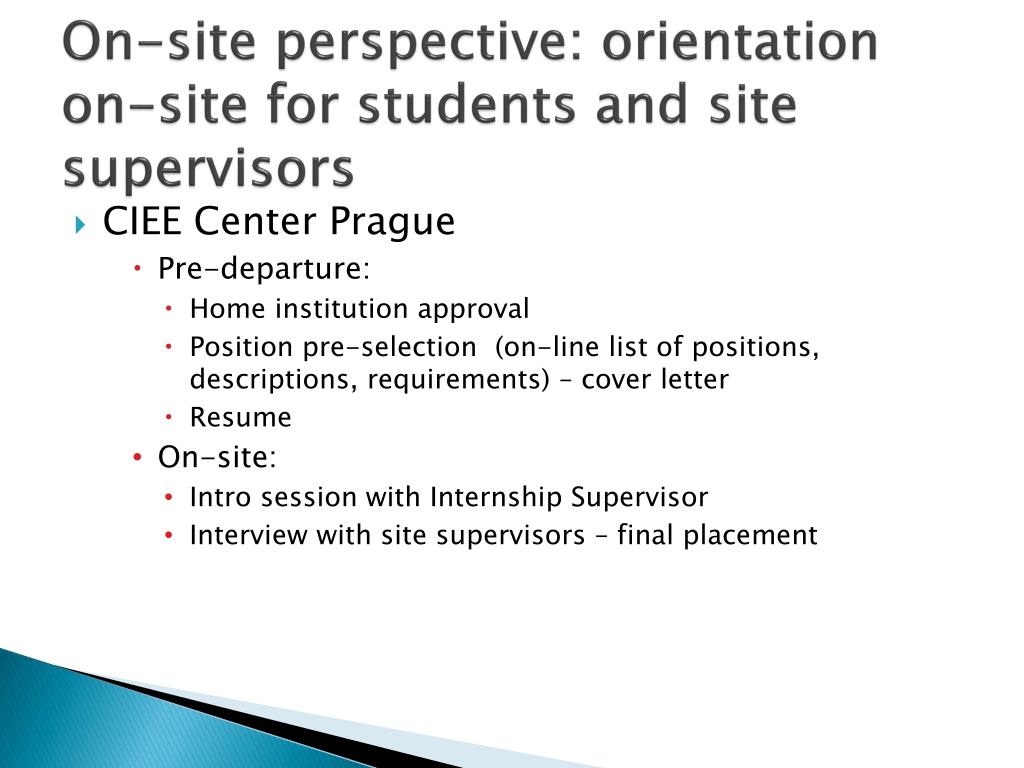 On-site perspective: orientation on-site for students and site supervisors

CIEE Center Prague

Pre-departure:

Home institution approval

Position pre-selection (on-line list of positions, descriptions, requirements) – cover letter

Resume

On-site:

Intro session with Internship Supervisor

Interview with site supervisors – final placement